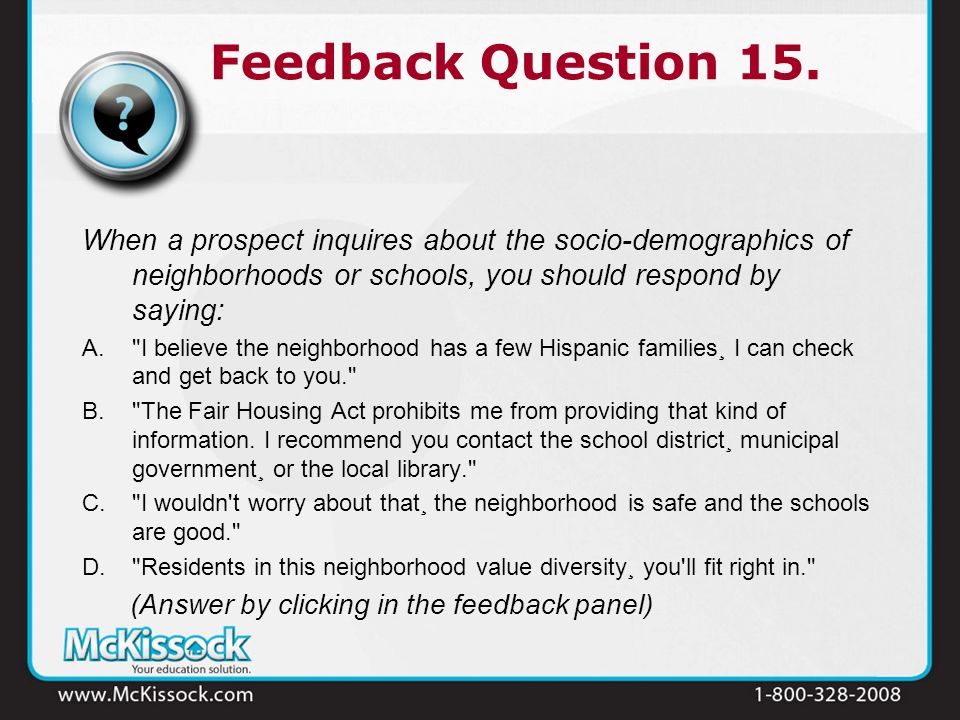 Feedback Question 15.

When a prospect inquires about the socio-demographics of neighborhoods or schools, you should respond by saying:

A. "I believe the neighborhood has a few Hispanic families¸ I can check and get back to you."

B. "The Fair Housing Act prohibits me from providing that kind of information. I recommend you contact the school district¸ municipal government¸ or the local library."

C. "I wouldn't worry about that¸ the neighborhood is safe and the schools are good."

D. "Residents in this neighborhood value diversity¸ you'll fit right in."

(Answer by clicking in the feedback panel)

McKissock
Your education solution.

www.McKissock.com

1-800-328-2008